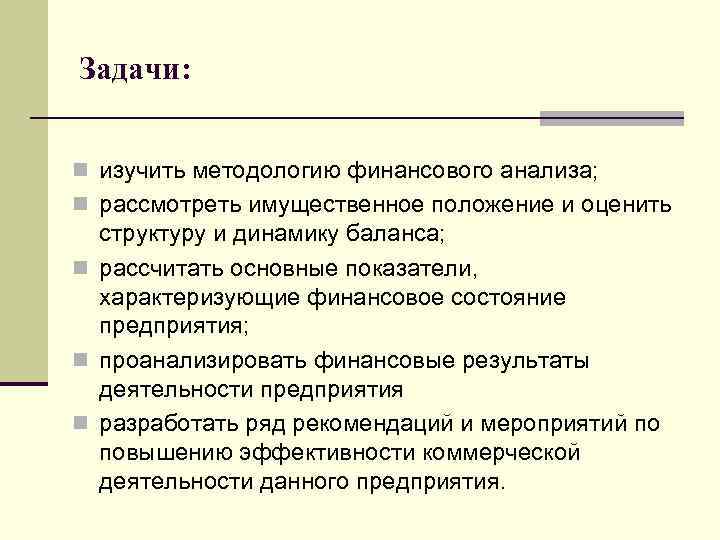 Задачи:

- изучить методологию финансового анализа;
- рассмотреть имущественное положение и оценить структуру и динамику баланса;
- рассчитать основные показатели, характеризующие финансовое состояние предприятия;
- проанализировать финансовые результаты деятельности предприятия
- разработать ряд рекомендаций и мероприятий по повышению эффективности коммерческой деятельности данного предприятия.